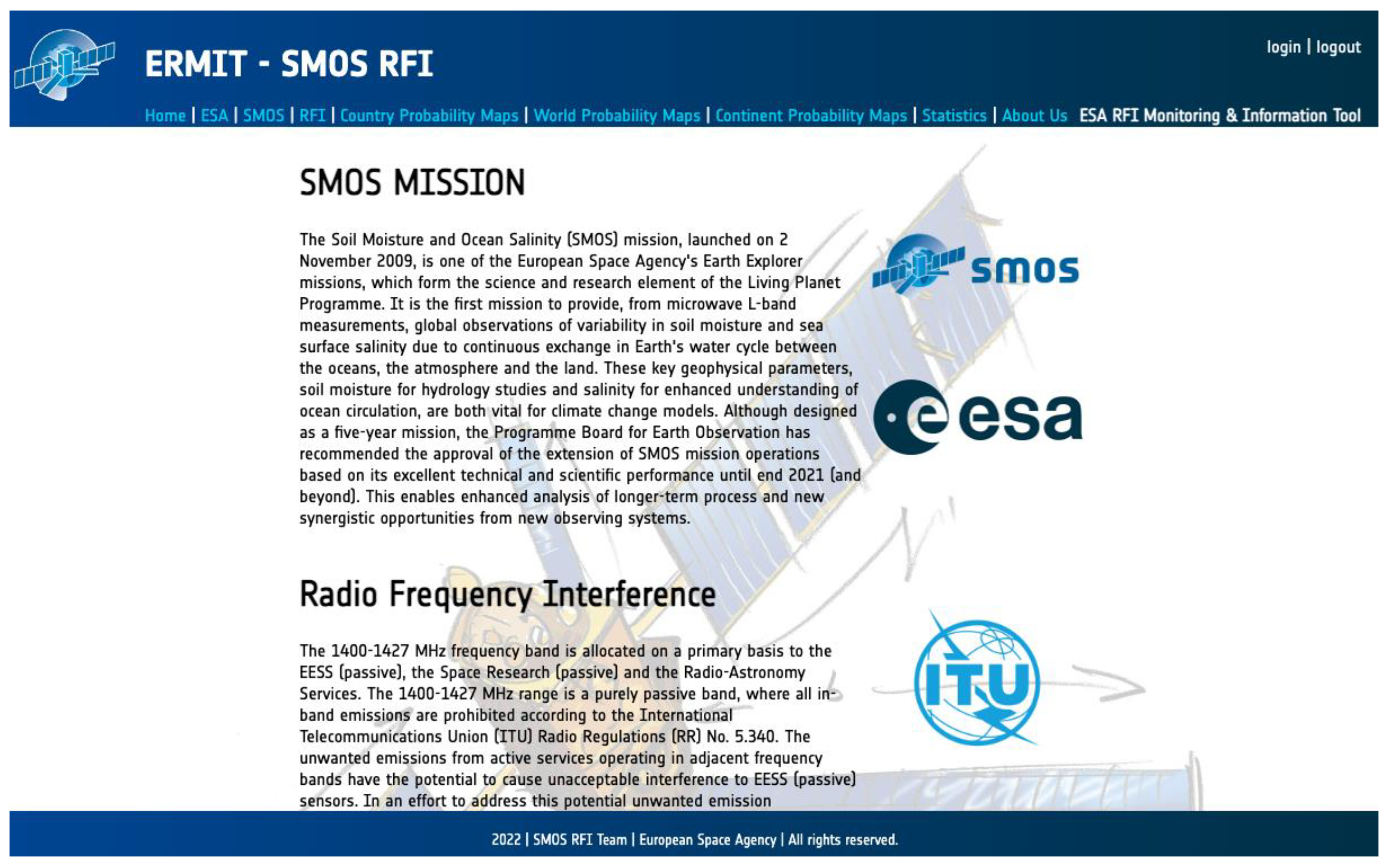 ERMIT - SMOS RFI

login | logout

Home | ESA | SMOS | RFI | Country Probability Maps | World Probability Maps | Continent Probability Maps | Statistics | About Us ESA RFI Monitoring & Information Tool

SMOS MISSION

The Soil Moisture and Ocean Salinity (SMOS) mission, launched on 2 November 2009, is one of the European Space Agency's Earth Explorer missions, which form the science and research element of the Living Planet Programme. It is the first mission to provide, from microwave L-band measurements, global observations of variability in soil moisture and sea surface salinity due to continuous exchange in Earth's water cycle between the oceans, the atmosphere and the land. These key geophysical parameters, soil moisture for hydrology studies and salinity for enhanced understanding of ocean circulation, are both vital for climate change models. Although designed as a five-year mission, the Programme Board for Earth Observation has recommended the approval of the extension of SMOS mission operations based on its excellent technical and scientific performance until end 2021 (and beyond). This enables enhanced analysis of longer-term process and new synergistic opportunities from new observing systems.

smos

esa

Radio Frequency Interference

The 1400-1427 MHz frequency band is allocated on a primary basis to the EESS (passive), the Space Research (passive) and the Radio-Astronomy Services. The 1400-1427 MHz range is a purely passive band, where all in-band emissions are prohibited according to the International Telecommunications Union (ITU) Radio Regulations (RR) No. 5.340. The unwanted emissions from active services operating in adjacent frequency bands have the potential to cause unacceptable interference to EESS (passive) sensors. In an effort to address this potential unwanted emission

ITU

2022 | SMOS RFI Team | European Space Agency | All rights reserved.